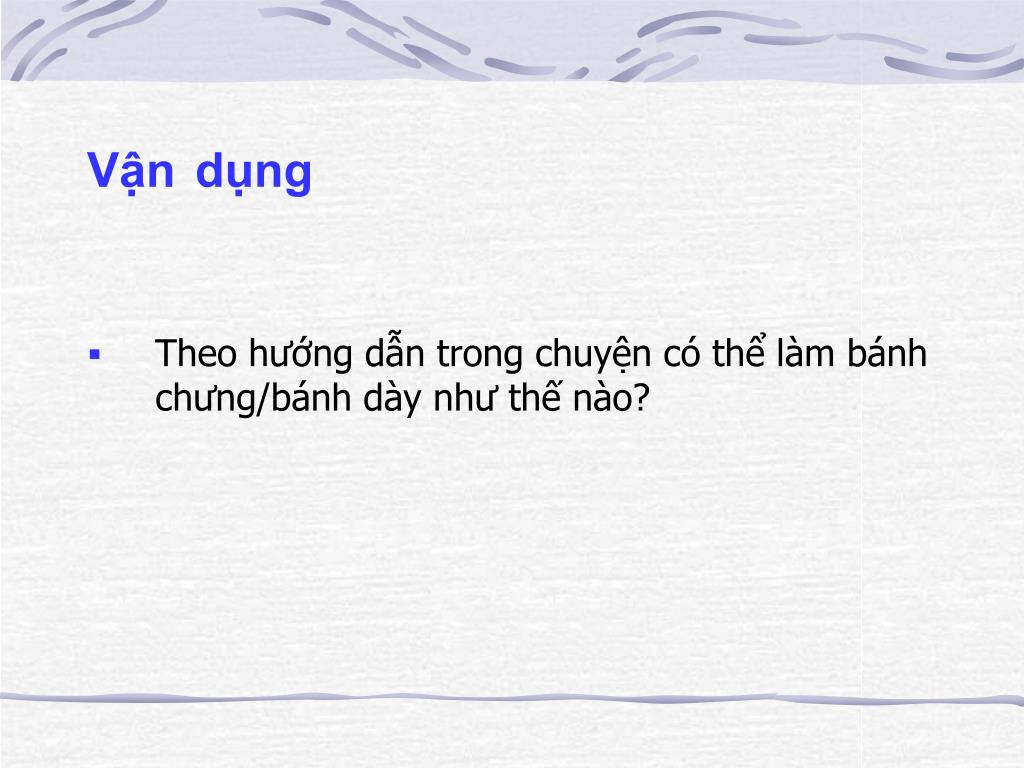 Vận dụng

▪ Theo hướng dẫn trong chuyện có thể làm bánh chưng/bánh dày như thế nào?